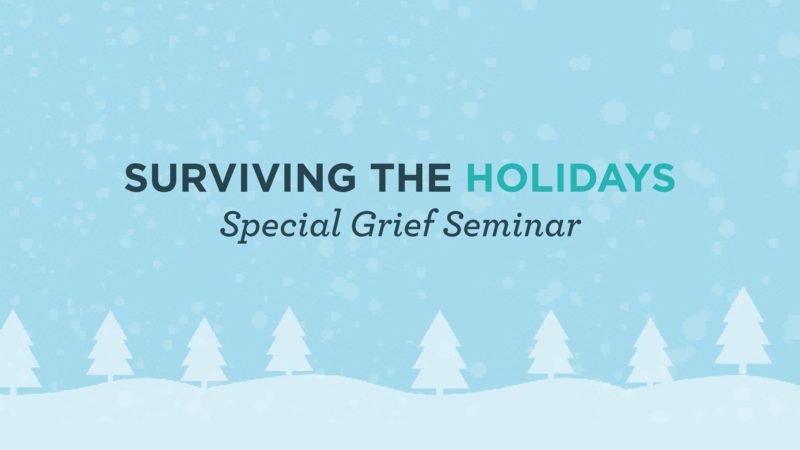 SURVIVING THE HOLIDAYS
Special Grief Seminar